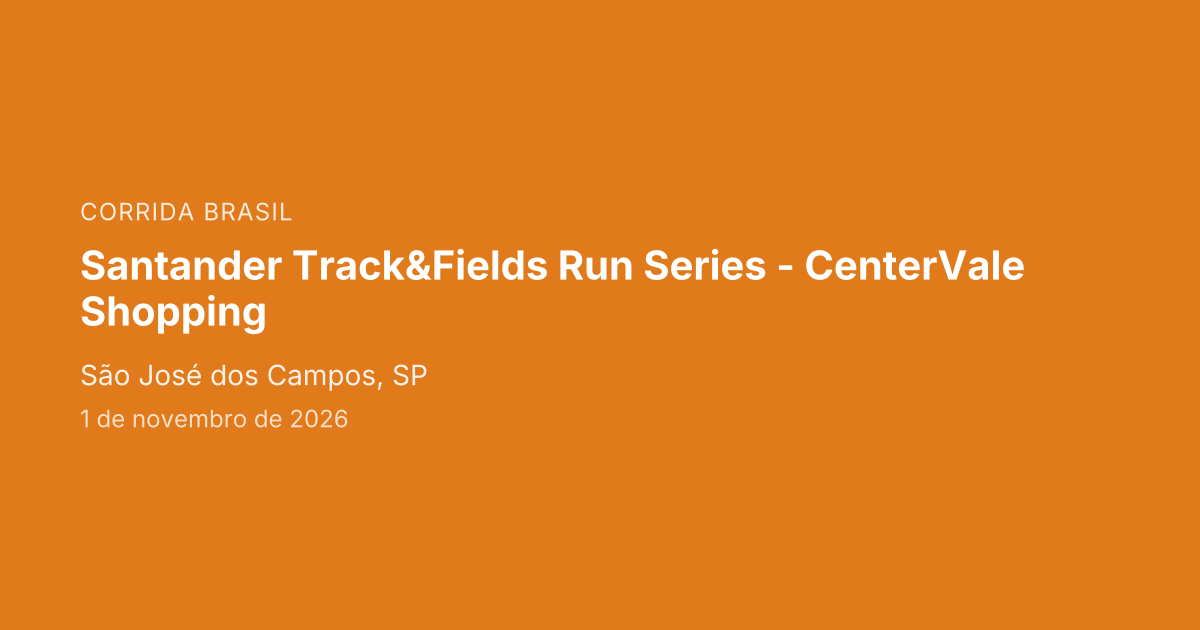 CORRIDA BRASIL

Santander Track&Fields Run Series - CenterVale Shopping

São José dos Campos, SP

1 de novembro de 2026